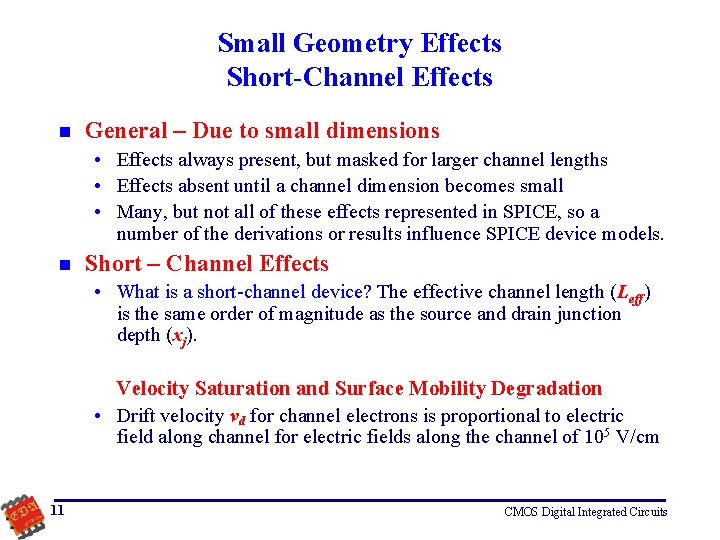 Small Geometry Effects
Short-Channel Effects

■ General – Due to small dimensions
• Effects always present, but masked for larger channel lengths
• Effects absent until a channel dimension becomes small
• Many, but not all of these effects represented in SPICE, so a number of the derivations or results influence SPICE device models.

■ Short – Channel Effects
• What is a short-channel device? The effective channel length ($L_{eff}$) is the same order of magnitude as the source and drain junction depth ($x_j$).

Velocity Saturation and Surface Mobility Degradation
• Drift velocity $v_d$ for channel electrons is proportional to electric field along channel for electric fields along the channel of $10^5$ V/cm

EDA
11
CMOS Digital Integrated Circuits